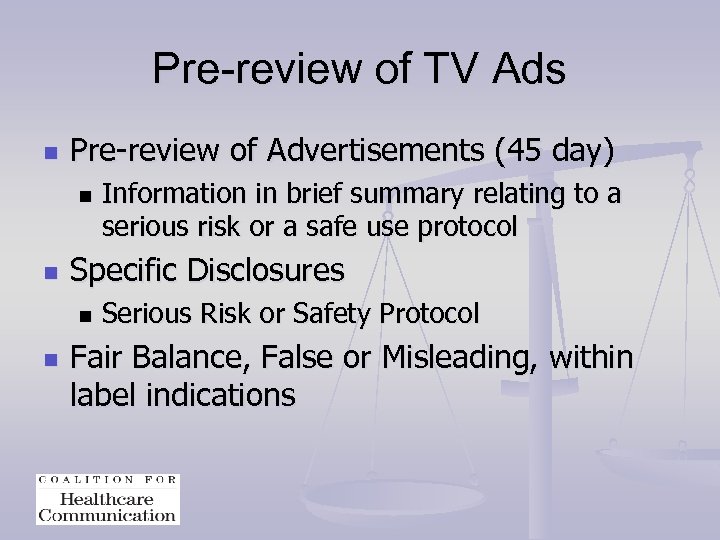 Pre-review of TV Ads

Pre-review of Advertisements (45 day)

Information in brief summary relating to a serious risk or a safe use protocol

Specific Disclosures

Serious Risk or Safety Protocol

Fair Balance, False or Misleading, within label indications

COALITION FOR
Healthcare
Communication